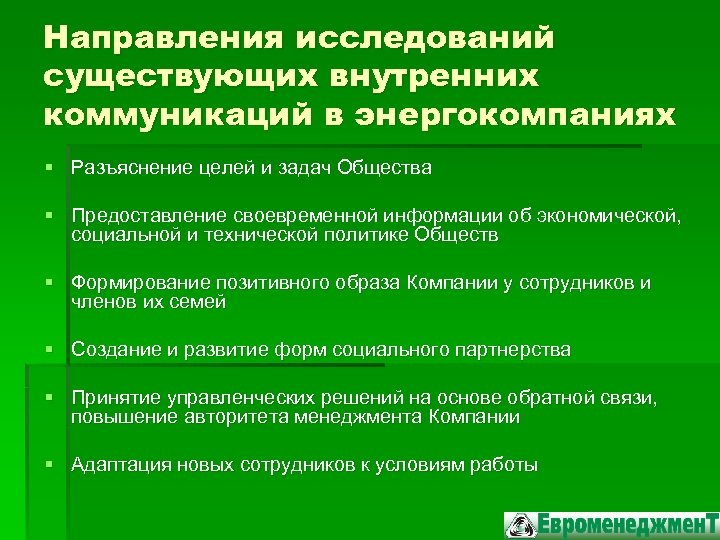 Направления исследований существующих внутренних коммуникаций в энергокомпаниях

▪ Разъяснение целей и задач Общества

▪ Предоставление своевременной информации об экономической, социальной и технической политике Обществ

▪ Формирование позитивного образа Компании у сотрудников и членов их семей

▪ Создание и развитие форм социального партнерства

▪ Принятие управленческих решений на основе обратной связи, повышение авторитета менеджмента Компании

▪ Адаптация новых сотрудников к условиям работы

ЕвроменеджменТ